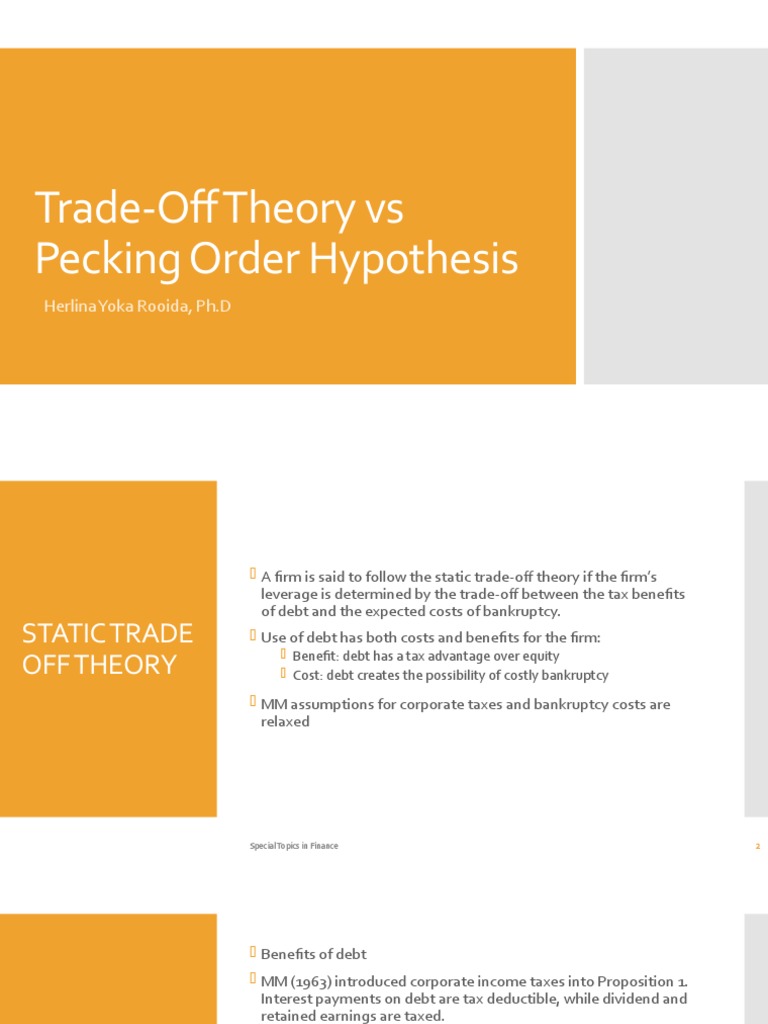 Trade-Off Theory vs Pecking Order Hypothesis

Herlina Yoka Rooida, Ph.D

STATIC TRADE OFF THEORY

 A firm is said to follow the static trade-off theory if the firm's leverage is determined by the trade-off between the tax benefits of debt and the expected costs of bankruptcy.
 Use of debt has both costs and benefits for the firm:
 Benefit: debt has a tax advantage over equity
 Cost: debt creates the possibility of costly bankruptcy
 MM assumptions for corporate taxes and bankruptcy costs are relaxed

Special Topics in Finance

2

 Benefits of debt
 MM (1963) introduced corporate income taxes into Proposition 1. Interest payments on debt are tax deductible, while dividend and retained earnings are taxed.